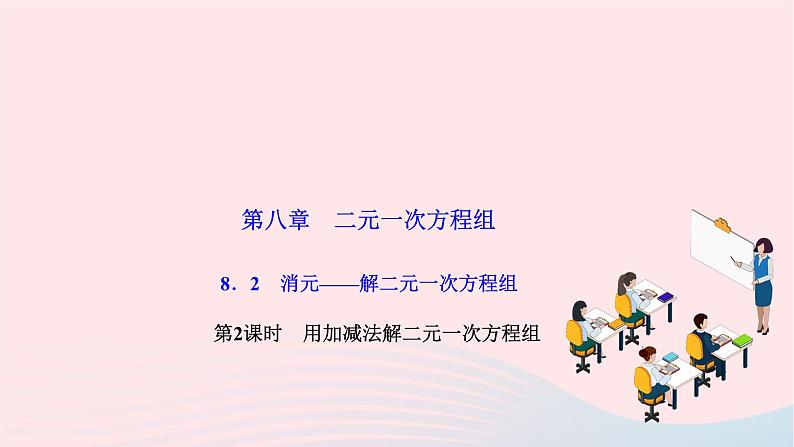 第八章　二元一次方程组

8．2　消元——解二元一次方程组

第2课时　用加减法解二元一次方程组